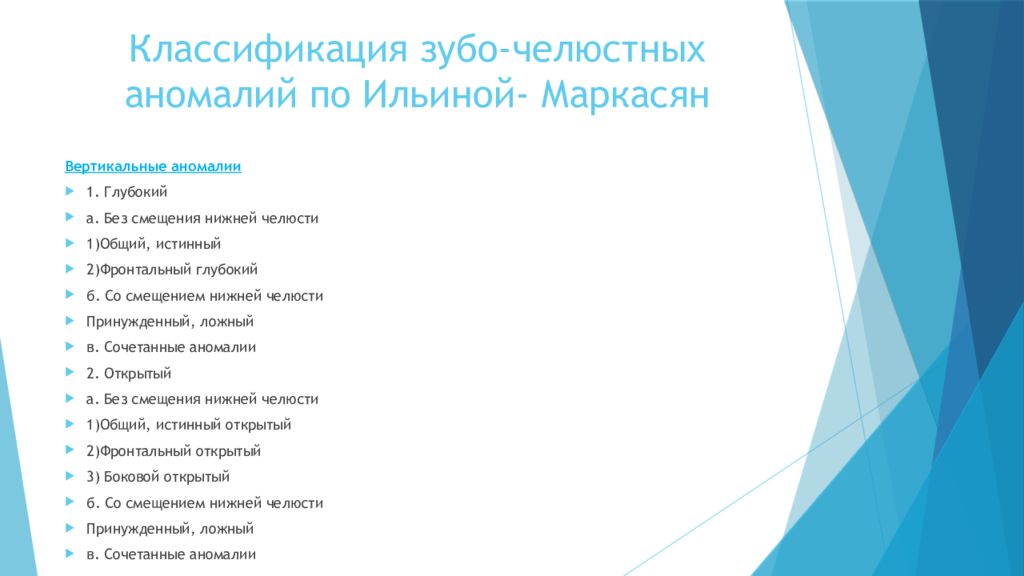 Классификация зубо-челюстных аномалий по Ильиной- Маркасян

Вертикальные аномалии

1. Глубокий

а. Без смещения нижней челюсти

1)Общий, истинный

2)Фронтальный глубокий

б. Со смещением нижней челюсти

Принужденный, ложный

в. Сочетанные аномалии

2. Открытый

а. Без смещения нижней челюсти

1)Общий, истинный открытый

2)Фронтальный открытый

3) Боковой открытый

б. Со смещением нижней челюсти

Принужденный, ложный

в. Сочетанные аномалии